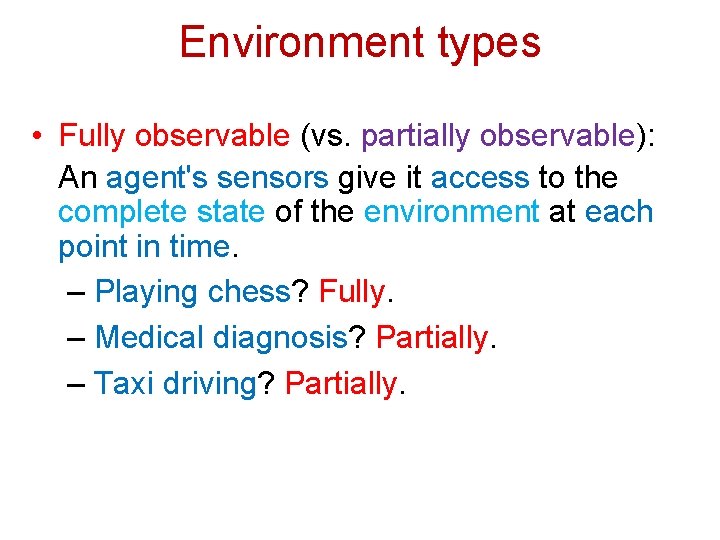 Environment types

• Fully observable (vs. partially observable): An agent's sensors give it access to the complete state of the environment at each point in time.

– Playing chess? Fully.

– Medical diagnosis? Partially.

– Taxi driving? Partially.